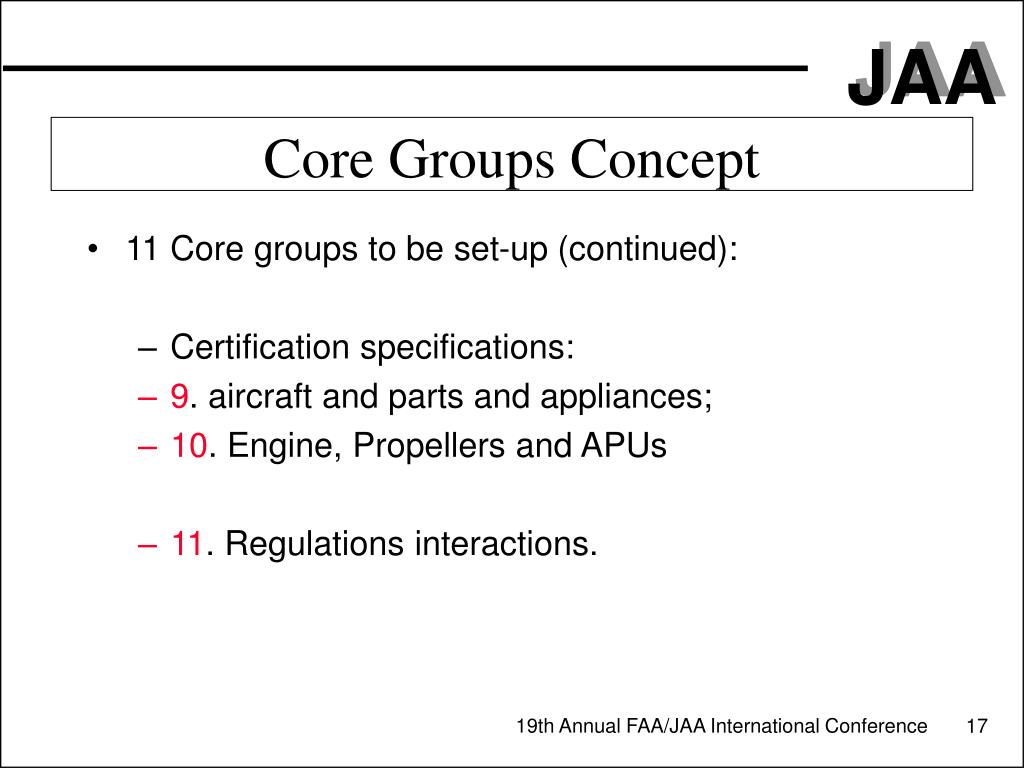 JAA

Core Groups Concept

• 11 Core groups to be set-up (continued):

– Certification specifications:
– 9. aircraft and parts and appliances;
– 10. Engine, Propellers and APUs

– 11. Regulations interactions.

19th Annual FAA/JAA International Conference 17